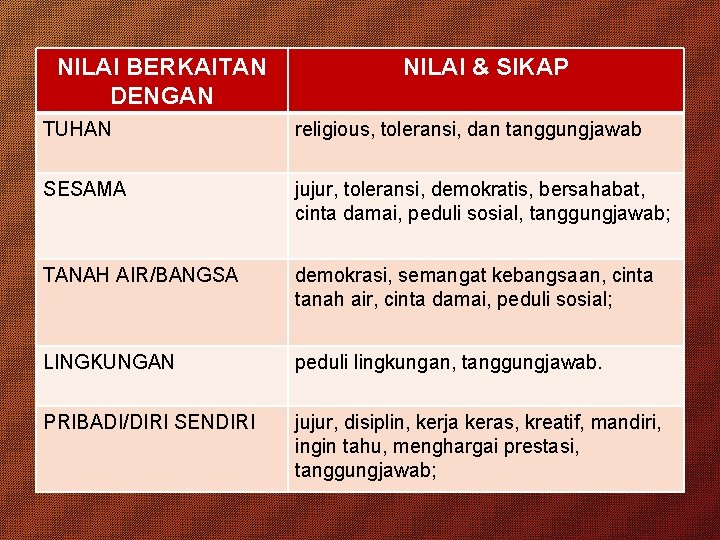 | NILAI BERKAITAN DENGAN | NILAI & SIKAP |
|---|---|
| TUHAN | religious, toleransi, dan tanggungjawab |
| SESAMA | jujur, toleransi, demokratis, bersahabat, cinta damai, peduli sosial, tanggungjawab; |
| TANAH AIR/BANGSA | demokrasi, semangat kebangsaan, cinta tanah air, cinta damai, peduli sosial; |
| LINGKUNGAN | peduli lingkungan, tanggungjawab. |
| PRIBADI/DIRI SENDIRI | jujur, disiplin, kerja keras, kreatif, mandiri, ingin tahu, menghargai prestasi, tanggungjawab; |